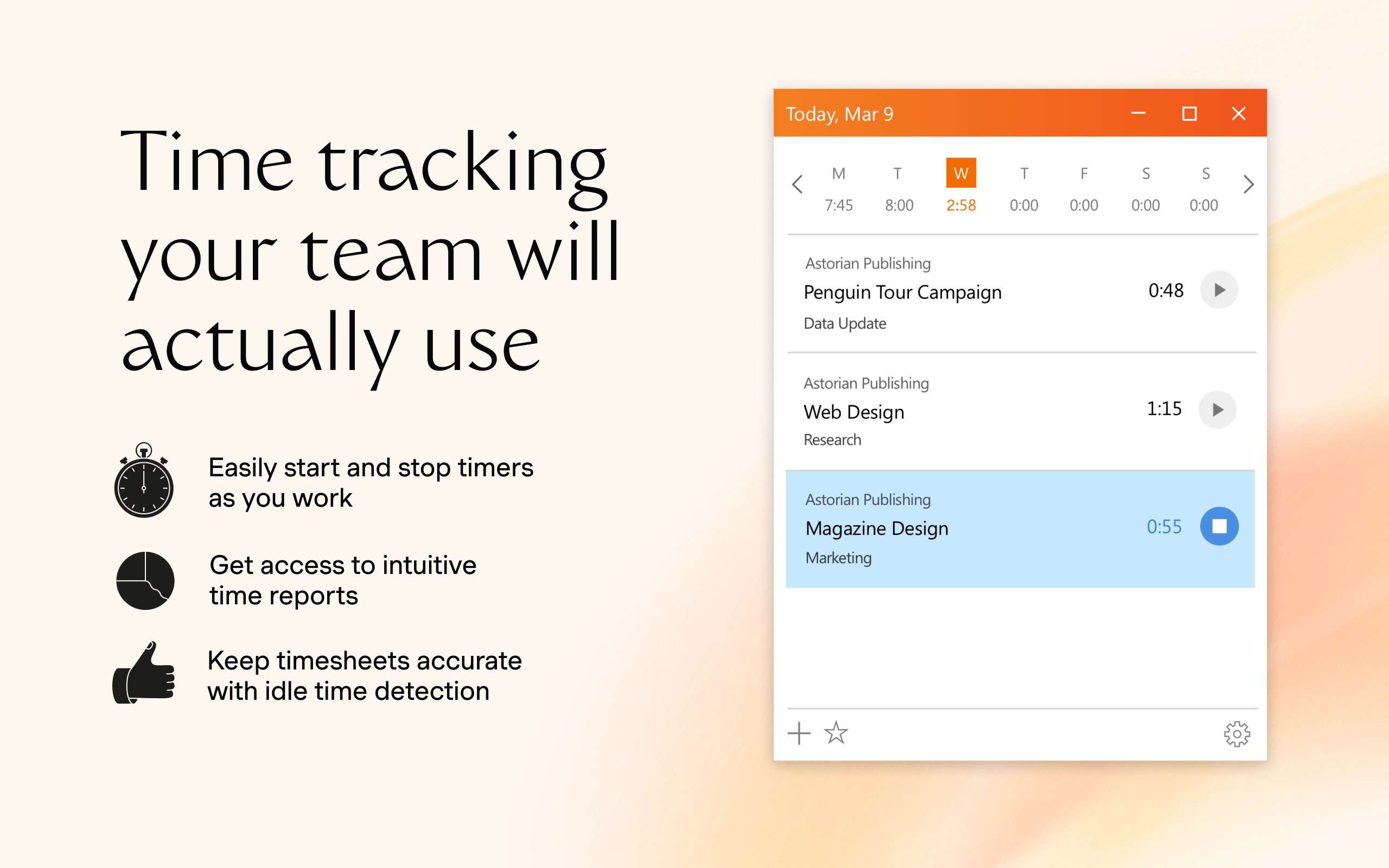 Time tracking your team will actually use

Easily start and stop timers as you work

Get access to intuitive time reports

Keep timesheets accurate with idle time detection

Today, Mar 9

| M | T | W | T | F | S | S |
|---|---|---|---|---|---|---|
| 7:45 | 8:00 | 2:58 | 0:00 | 0:00 | 0:00 | 0:00 |

Astorian Publishing
Penguin Tour Campaign
Data Update
0:48

Astorian Publishing
Web Design
Research
1:15

Astorian Publishing
Magazine Design
Marketing
0:55